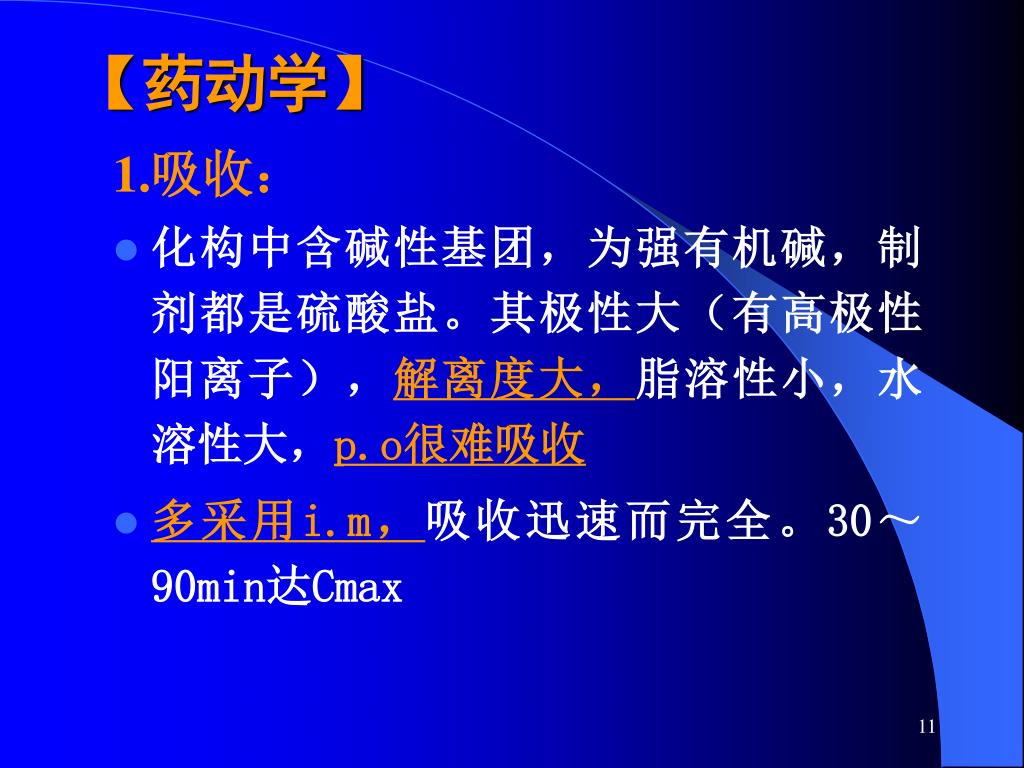 【药动学】

1.吸收：

化构中含碱性基团，为强有机碱，制剂都是硫酸盐。其极性大（有高极性阳离子），解离度大，脂溶性小，水溶性大，p.o很难吸收

多采用i.m，吸收迅速而完全。30～90min达Cmax

11